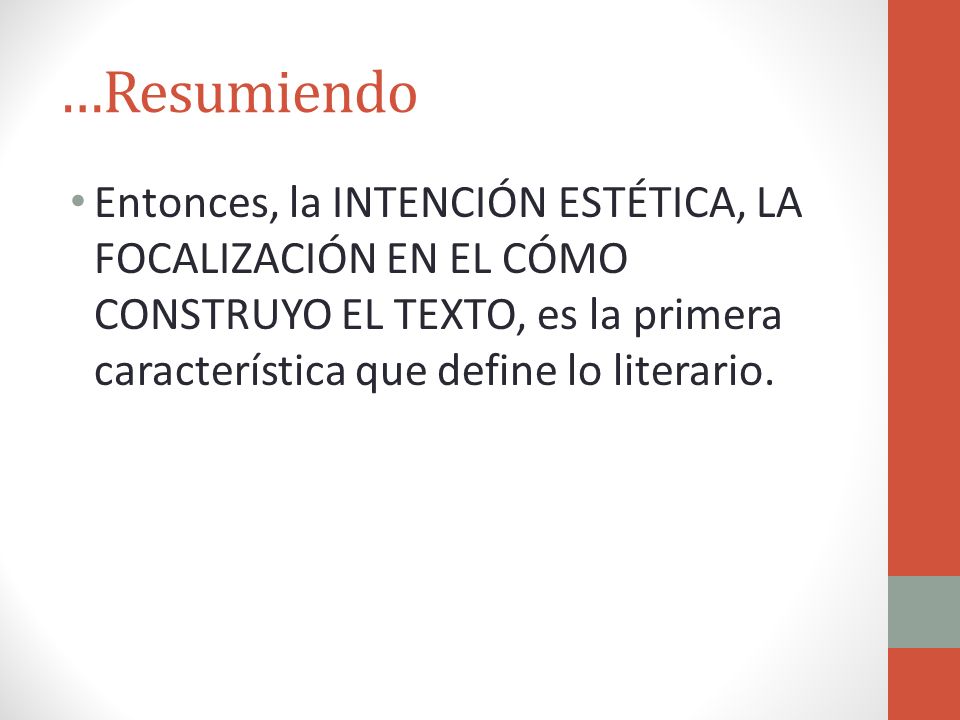 …Resumiendo

• Entonces, la INTENCIÓN ESTÉTICA, LA FOCALIZACIÓN EN EL CÓMO CONSTRUYO EL TEXTO, es la primera característica que define lo literario.